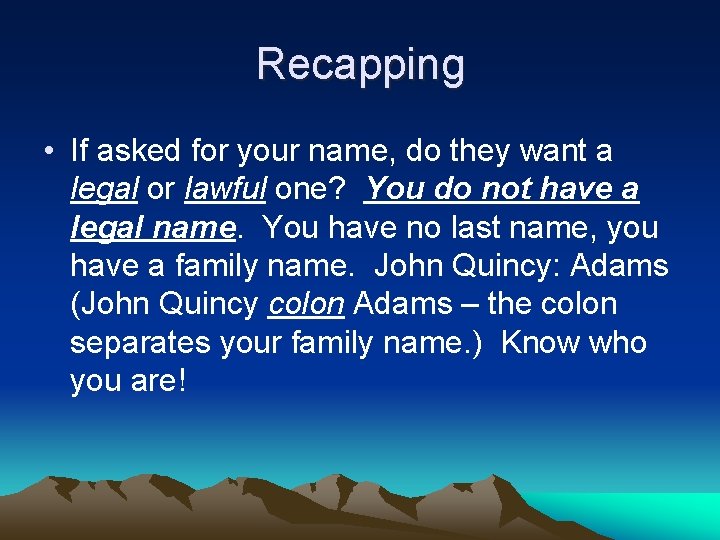 Recapping

• If asked for your name, do they want a legal or lawful one? You do not have a legal name. You have no last name, you have a family name. John Quincy: Adams (John Quincy colon Adams – the colon separates your family name.) Know who you are!